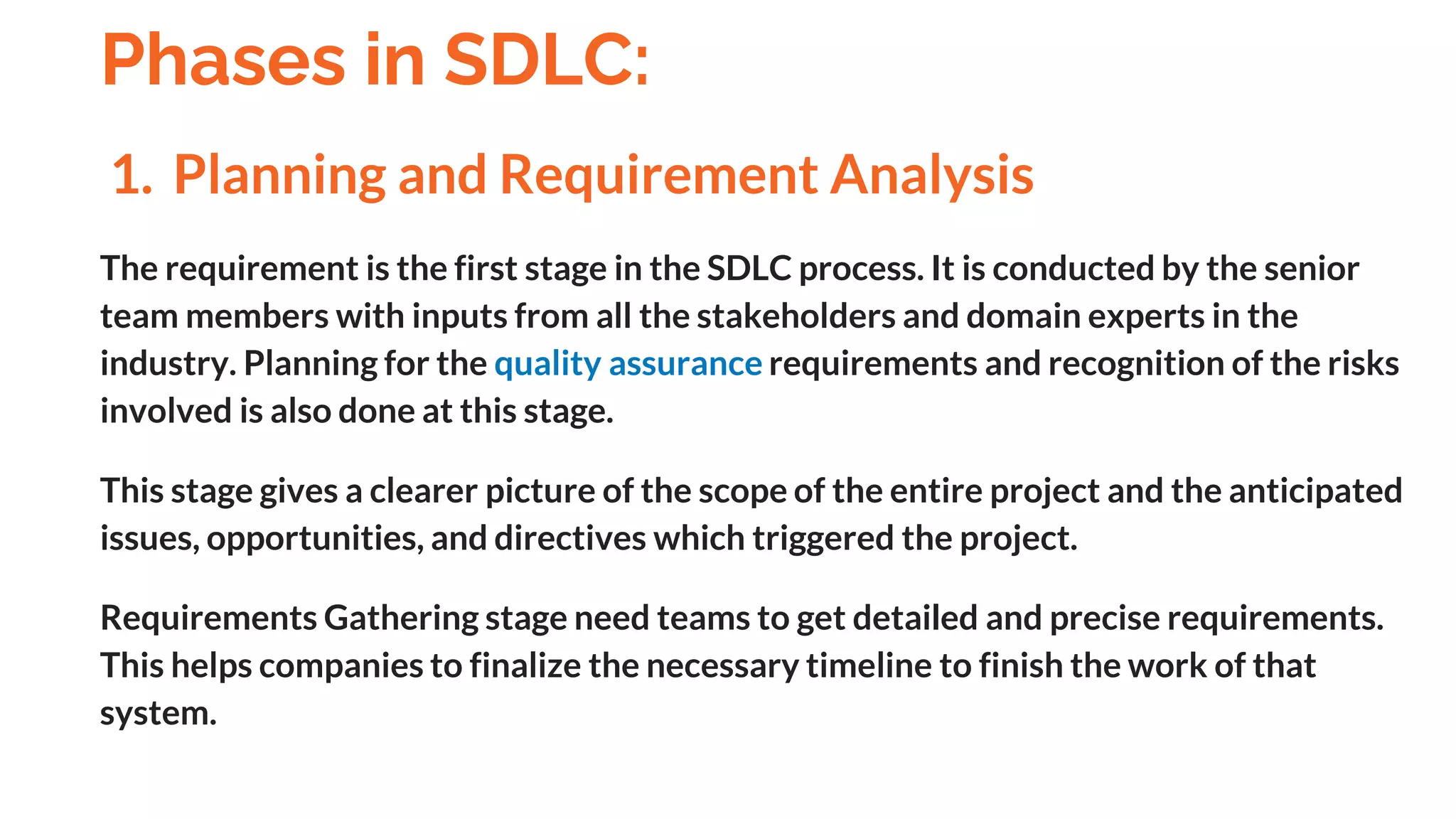 Phases in SDLC:

1. Planning and Requirement Analysis

The requirement is the first stage in the SDLC process. It is conducted by the senior team members with inputs from all the stakeholders and domain experts in the industry. Planning for the quality assurance requirements and recognition of the risks involved is also done at this stage.

This stage gives a clearer picture of the scope of the entire project and the anticipated issues, opportunities, and directives which triggered the project.

Requirements Gathering stage need teams to get detailed and precise requirements. This helps companies to finalize the necessary timeline to finish the work of that system.